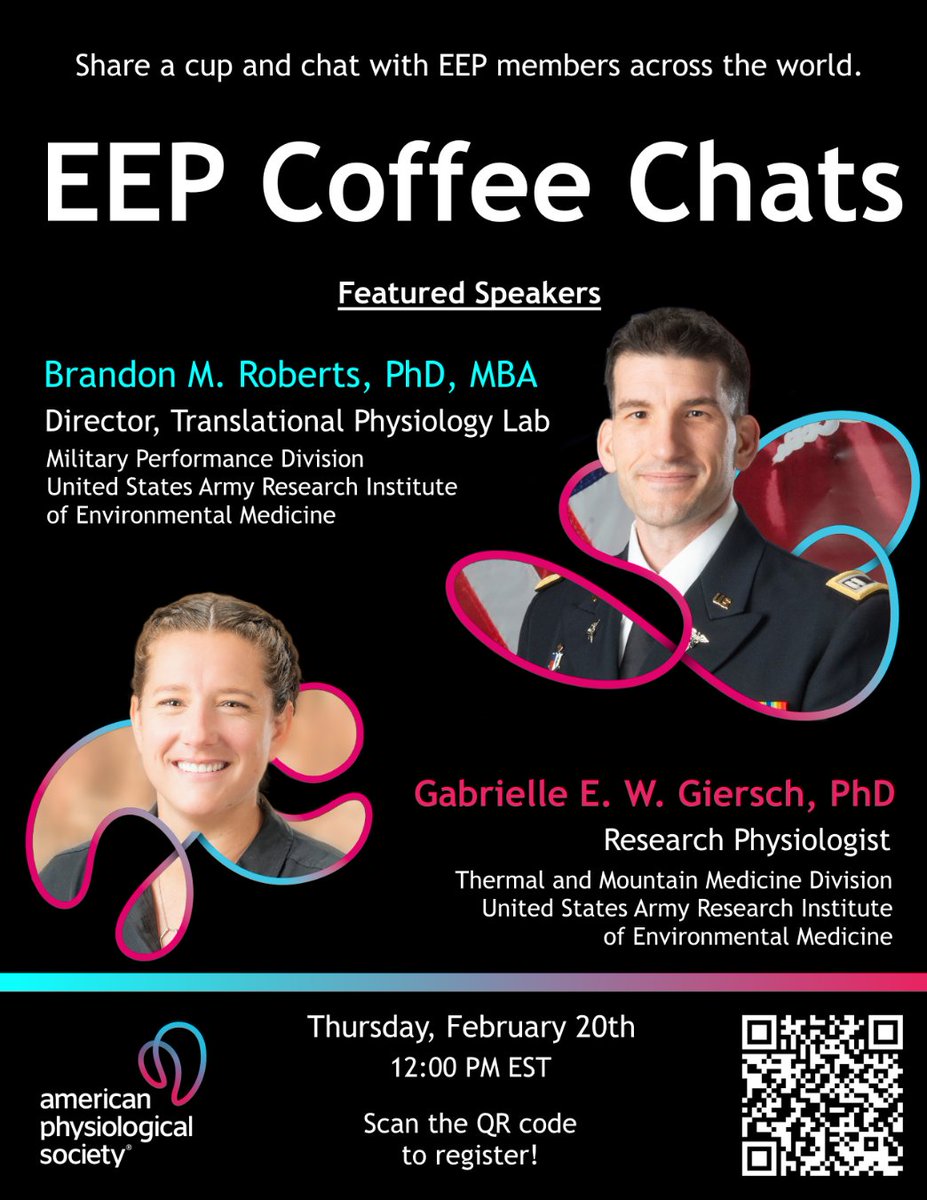 Share a cup and chat with EEP members across the world.

EEP Coffee Chats

Featured Speakers

Brandon M. Roberts, PhD, MBA
Director, Translational Physiology Lab
Military Performance Division
United States Army Research Institute of Environmental Medicine

Gabrielle E. W. Giersch, PhD
Research Physiologist
Thermal and Mountain Medicine Division
United States Army Research Institute of Environmental Medicine

american physiological society®

Thursday, February 20th
12:00 PM EST

Scan the QR code to register!